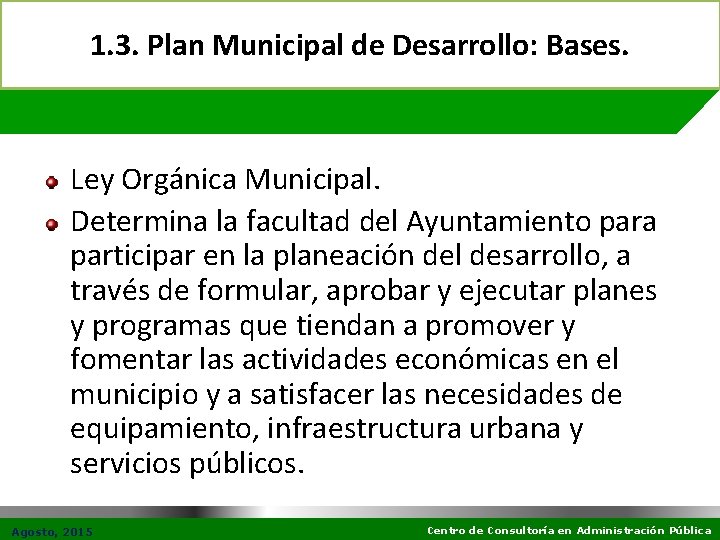 1.3. Plan Municipal de Desarrollo: Bases.

Ley Orgánica Municipal.

Determina la facultad del Ayuntamiento para participar en la planeación del desarrollo, a través de formular, aprobar y ejecutar planes y programas que tiendan a promover y fomentar las actividades económicas en el municipio y a satisfacer las necesidades de equipamiento, infraestructura urbana y servicios públicos.

Agosto, 2015

Centro de Consultoría en Administración Pública